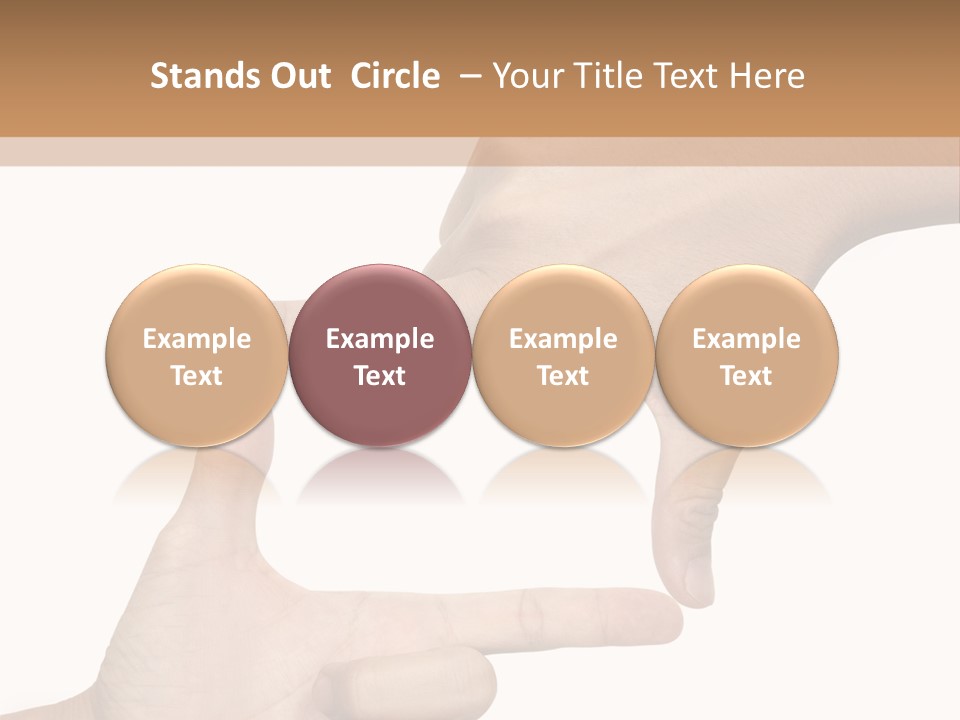 Stands Out Circle – Your Title Text Here

Example Text

Example Text

Example Text

Example Text